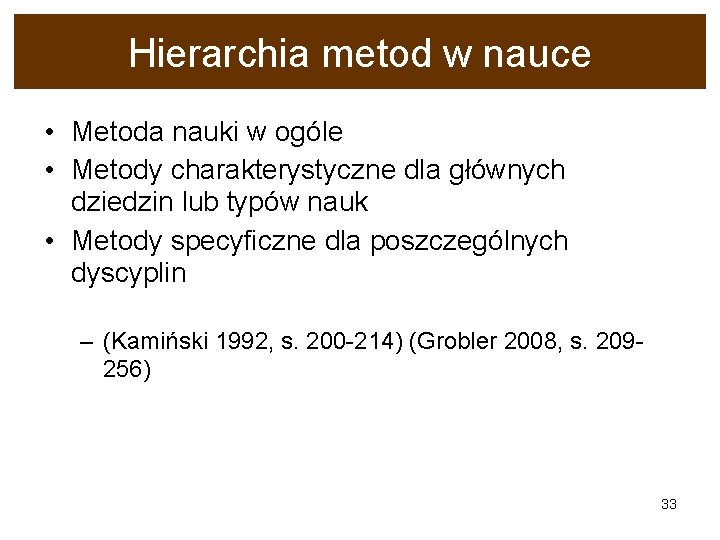 Hierarchia metod w nauce

• Metoda nauki w ogóle
• Metody charakterystyczne dla głównych dziedzin lub typów nauk
• Metody specyficzne dla poszczególnych dyscyplin

– (Kamiński 1992, s. 200-214) (Grobler 2008, s. 209-256)

33